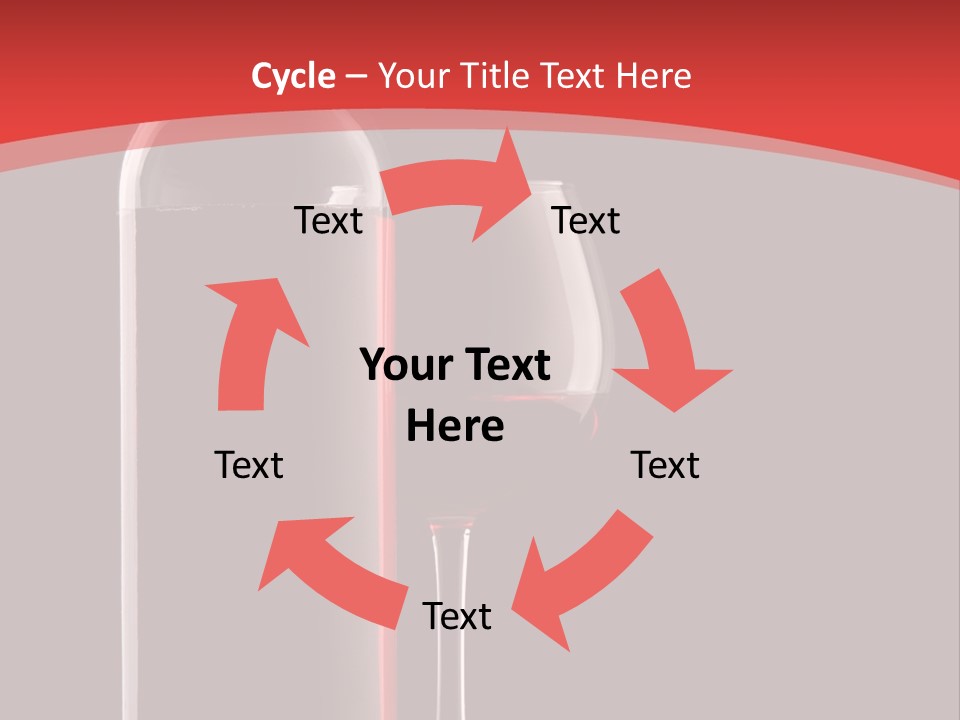 Cycle – Your Title Text Here

Text

Text

Your Text Here

Text

Text

Text